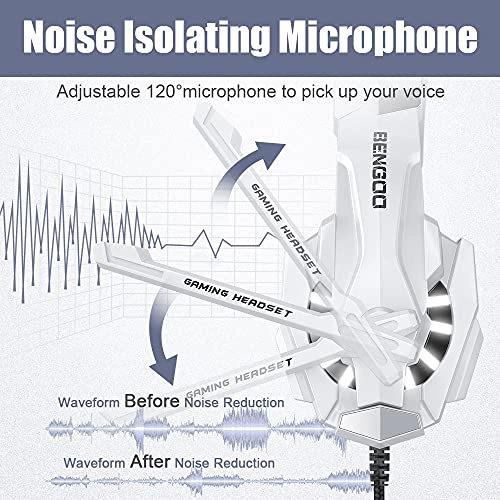 Noise Isolating Microphone

Adjustable 120°microphone to pick up your voice

BENGOO

GAMING HEADSET

GAMING HEADSET

GAMING HEADSET

Waveform Before Noise Reduction

Waveform After Noise Reduction